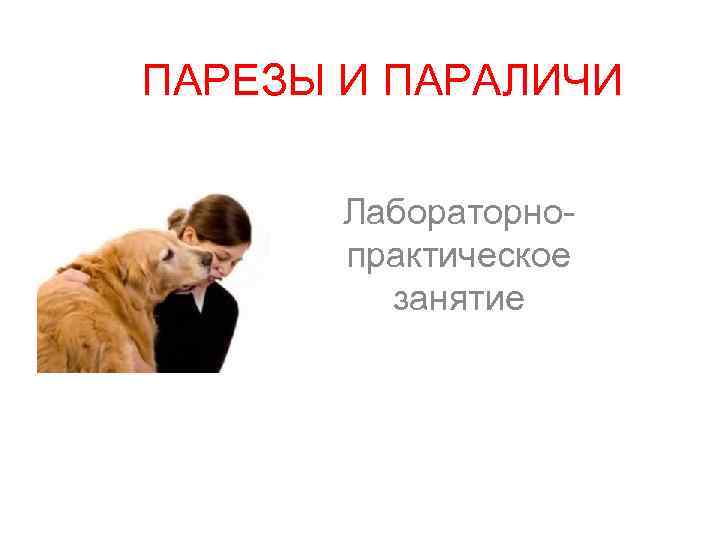 ПАРЕЗЫ И ПАРАЛИЧИ

Лабораторно-практическое занятие